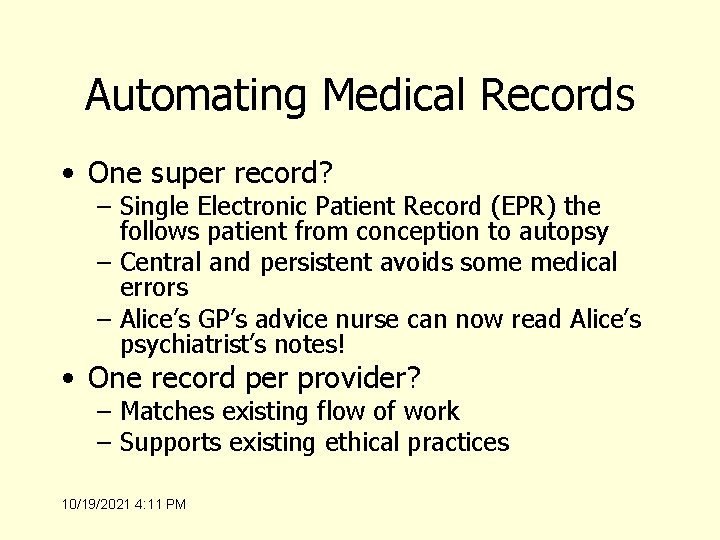 Automating Medical Records

• One super record?
 – Single Electronic Patient Record (EPR) the follows patient from conception to autopsy
 – Central and persistent avoids some medical errors
 – Alice's GP's advice nurse can now read Alice's psychiatrist's notes!
• One record per provider?
 – Matches existing flow of work
 – Supports existing ethical practices

10/19/2021 4:11 PM